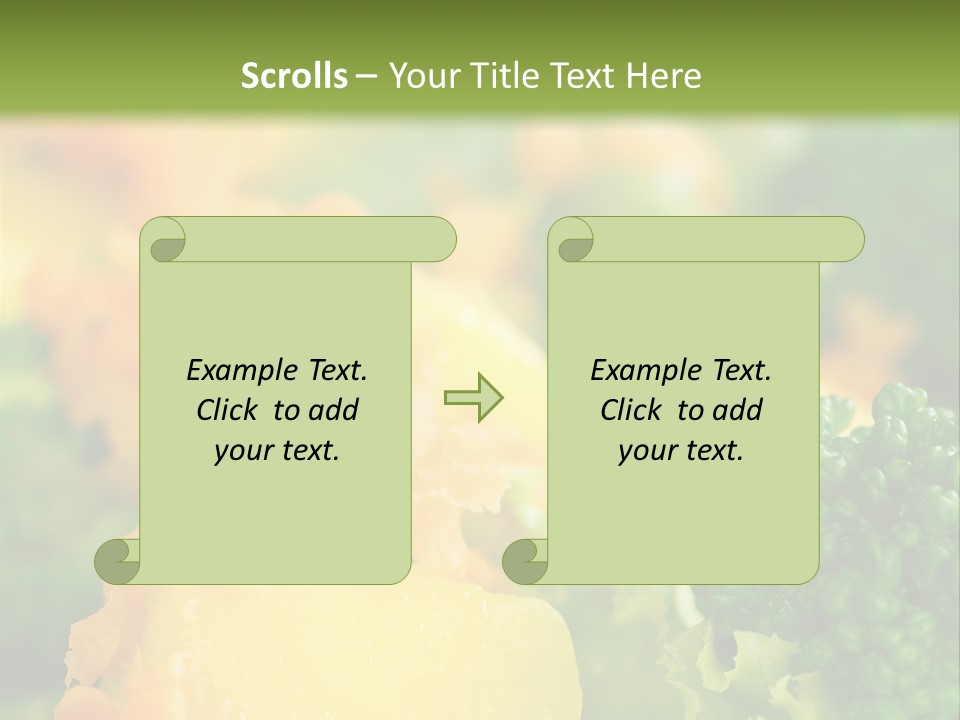 Scrolls – Your Title Text Here

Example Text.
Click to add
your text.

Example Text.
Click to add
your text.